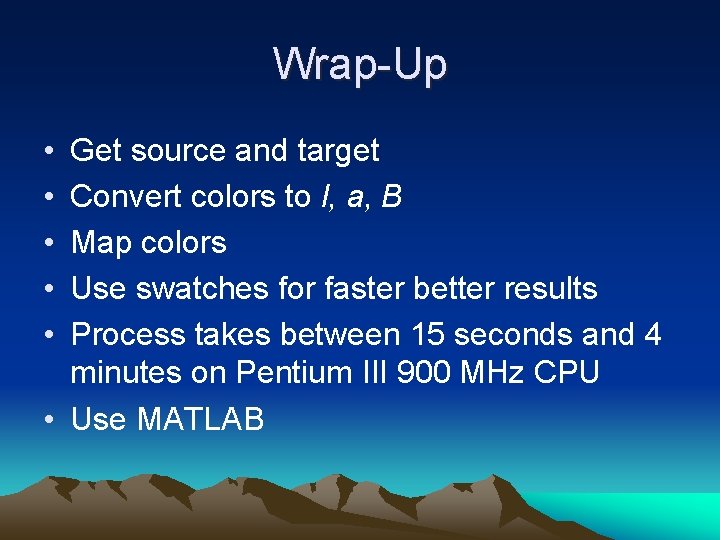 Wrap-Up

• Get source and target
• Convert colors to l, a, B
• Map colors
• Use swatches for faster better results
• Process takes between 15 seconds and 4 minutes on Pentium III 900 MHz CPU
• Use MATLAB